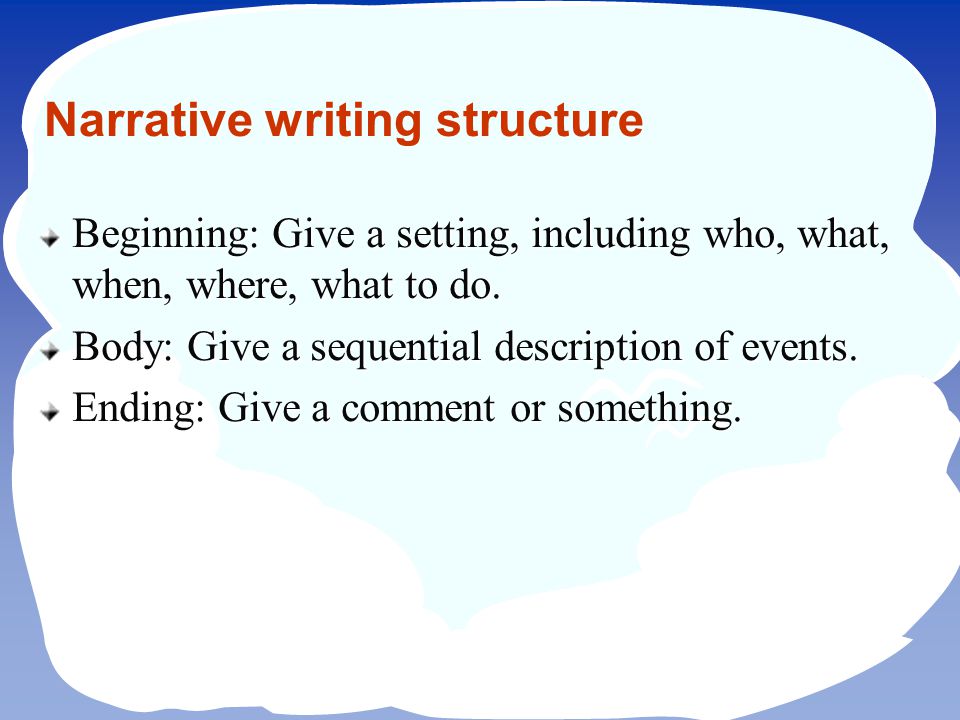 Narrative writing structure

Beginning: Give a setting, including who, what, when, where, what to do.

Body: Give a sequential description of events.

Ending: Give a comment or something.